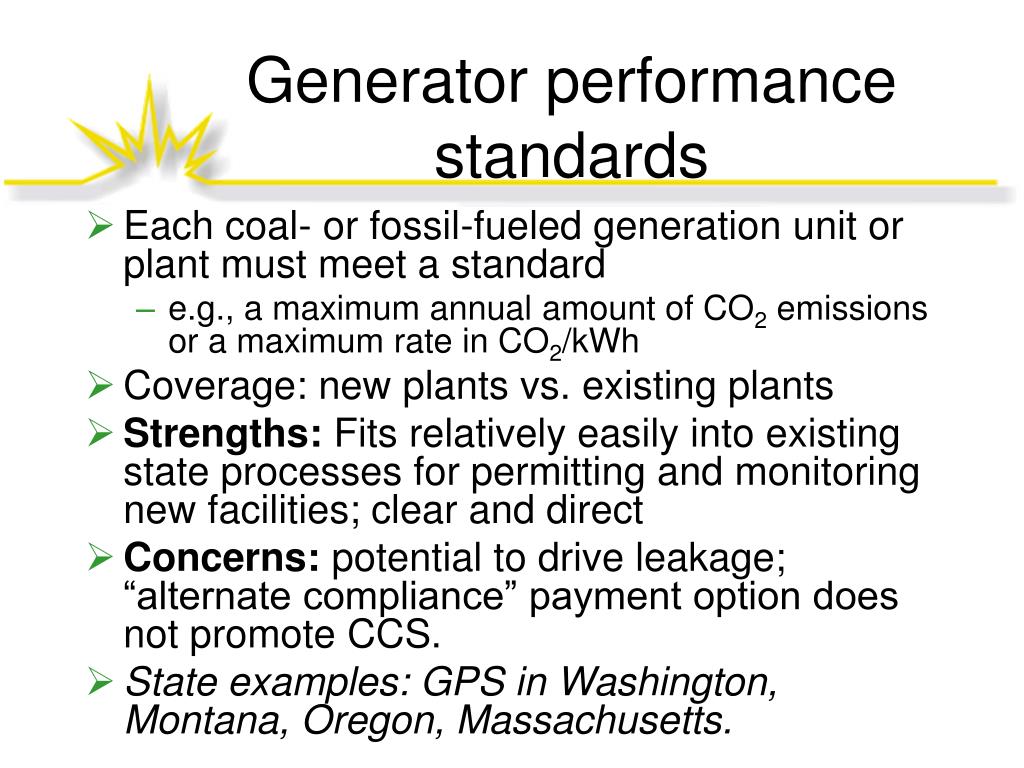 Generator performance standards

➢ Each coal- or fossil-fueled generation unit or plant must meet a standard

– e.g., a maximum annual amount of $CO_2$ emissions or a maximum rate in $CO_2$/kWh

➢ Coverage: new plants vs. existing plants

➢ **Strengths:** Fits relatively easily into existing state processes for permitting and monitoring new facilities; clear and direct

➢ **Concerns:** potential to drive leakage; “alternate compliance” payment option does not promote CCS.

➢ *State examples: GPS in Washington, Montana, Oregon, Massachusetts.*